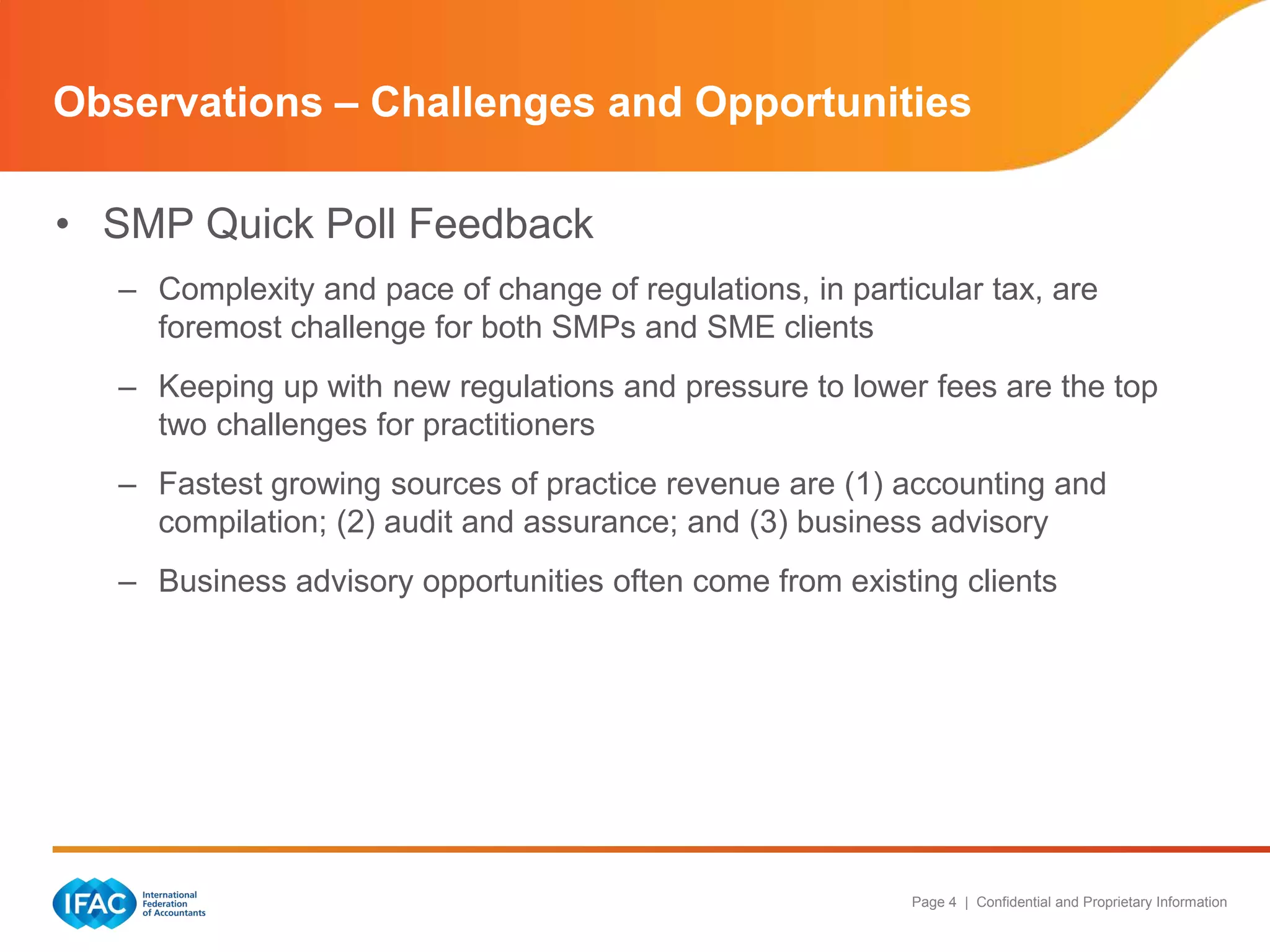 Observations – Challenges and Opportunities

• SMP Quick Poll Feedback

– Complexity and pace of change of regulations, in particular tax, are foremost challenge for both SMPs and SME clients

– Keeping up with new regulations and pressure to lower fees are the top two challenges for practitioners

– Fastest growing sources of practice revenue are (1) accounting and compilation; (2) audit and assurance; and (3) business advisory

– Business advisory opportunities often come from existing clients

IFAC International Federation of Accountants

Page 4 | Confidential and Proprietary Information